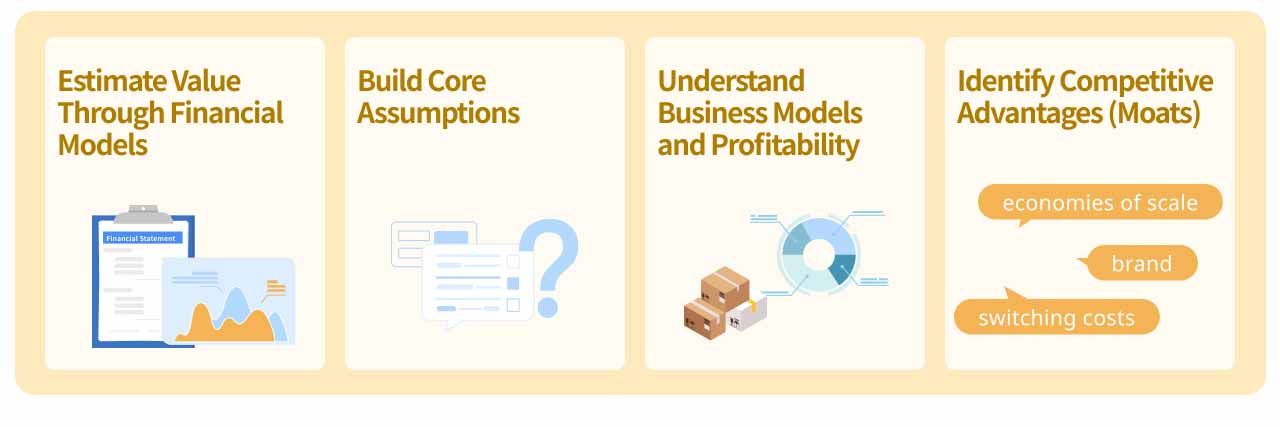 Estimate Value Through Financial Models

Financial Statement

Build Core Assumptions

Understand Business Models and Profitability

Identify Competitive Advantages (Moats)

economies of scale

brand

switching costs